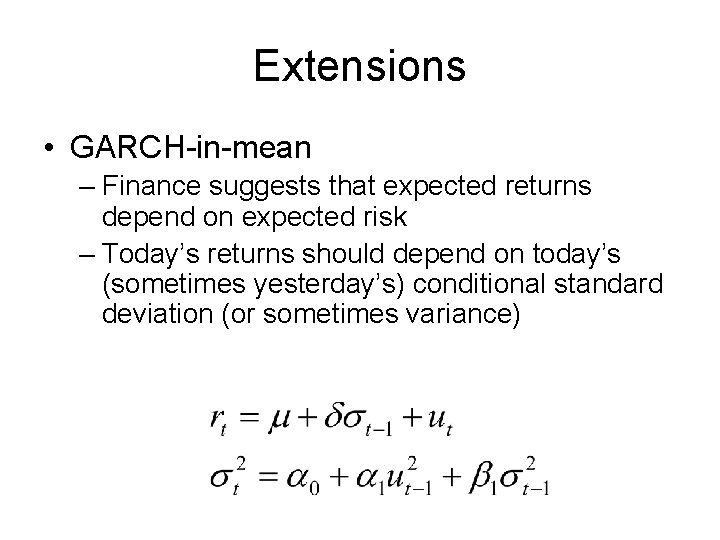 Extensions

• GARCH-in-mean

– Finance suggests that expected returns depend on expected risk

– Today's returns should depend on today's (sometimes yesterday's) conditional standard deviation (or sometimes variance)

$r_t = \mu + \delta\sigma_{t-1} + u_t$

$\sigma_t^2 = \alpha_0 + \alpha_1 u_{t-1}^2 + \beta_1 \sigma_{t-1}^2$